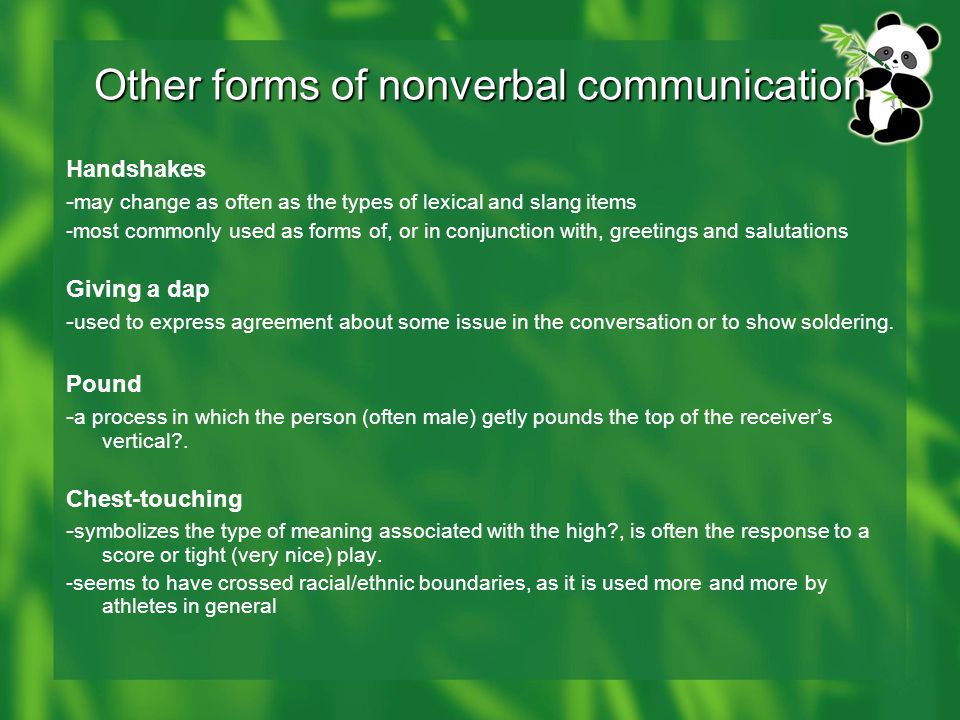 Other forms of nonverbal communication

Handshakes
-may change as often as the types of lexical and slang items
-most commonly used as forms of, or in conjunction with, greetings and salutations

Giving a dap
-used to express agreement about some issue in the conversation or to show soldering.

Pound
-a process in which the person (often male) getly pounds the top of the receiver's vertical?.

Chest-touching
-symbolizes the type of meaning associated with the high?, is often the response to a score or tight (very nice) play.
-seems to have crossed racial/ethnic boundaries, as it is used more and more by athletes in general